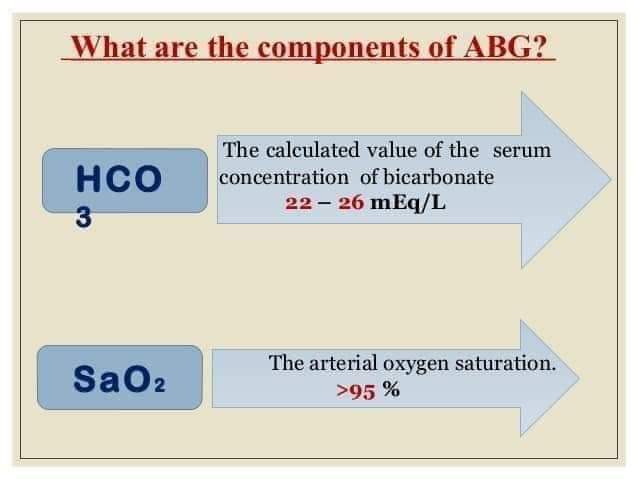 What are the components of ABG?

HCO
3

The calculated value of the serum concentration of bicarbonate
22 – 26 mEq/L

$SaO_2$

The arterial oxygen saturation.
>95 %